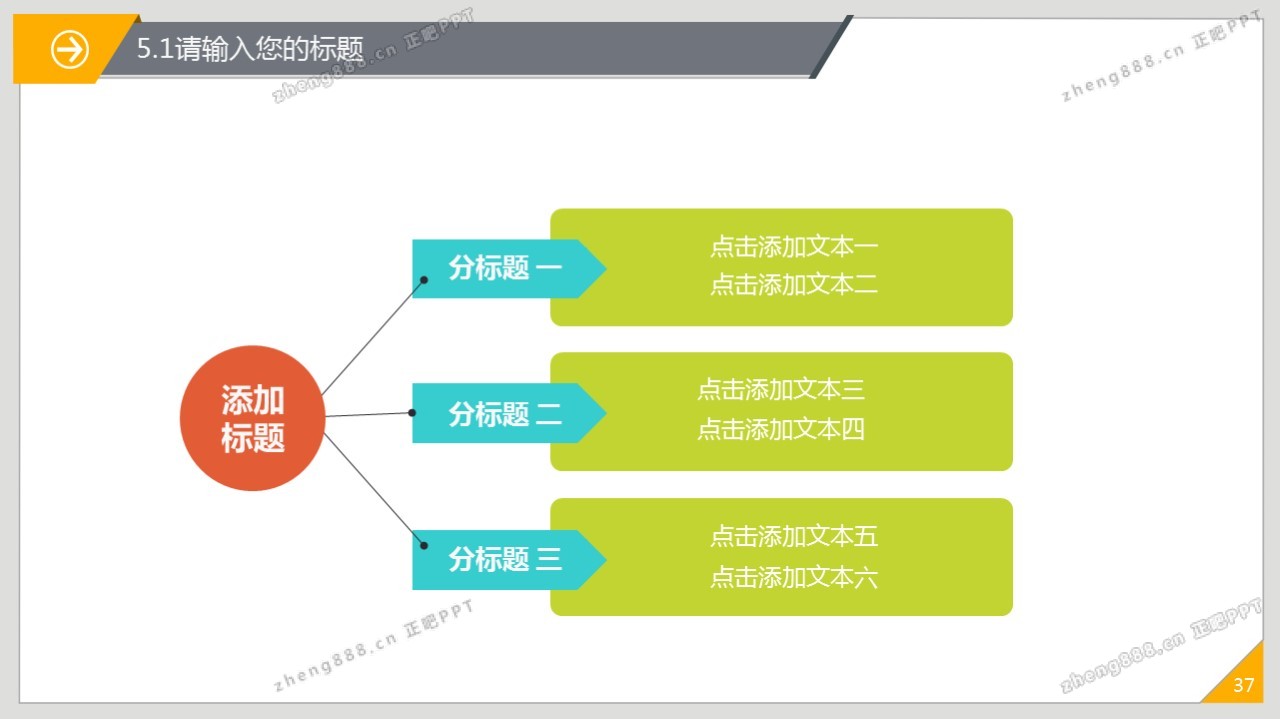 5.1请输入您的标题

zheng888.cn 正肥PPT

zheng888.cn 正肥PPT

添加标题

分标题 一

点击添加文本一
点击添加文本二

分标题 二

点击添加文本三
点击添加文本四

分标题 三

点击添加文本五
点击添加文本六

zheng888.cn 正肥PPT

zheng888.cn 正肥PPT

37